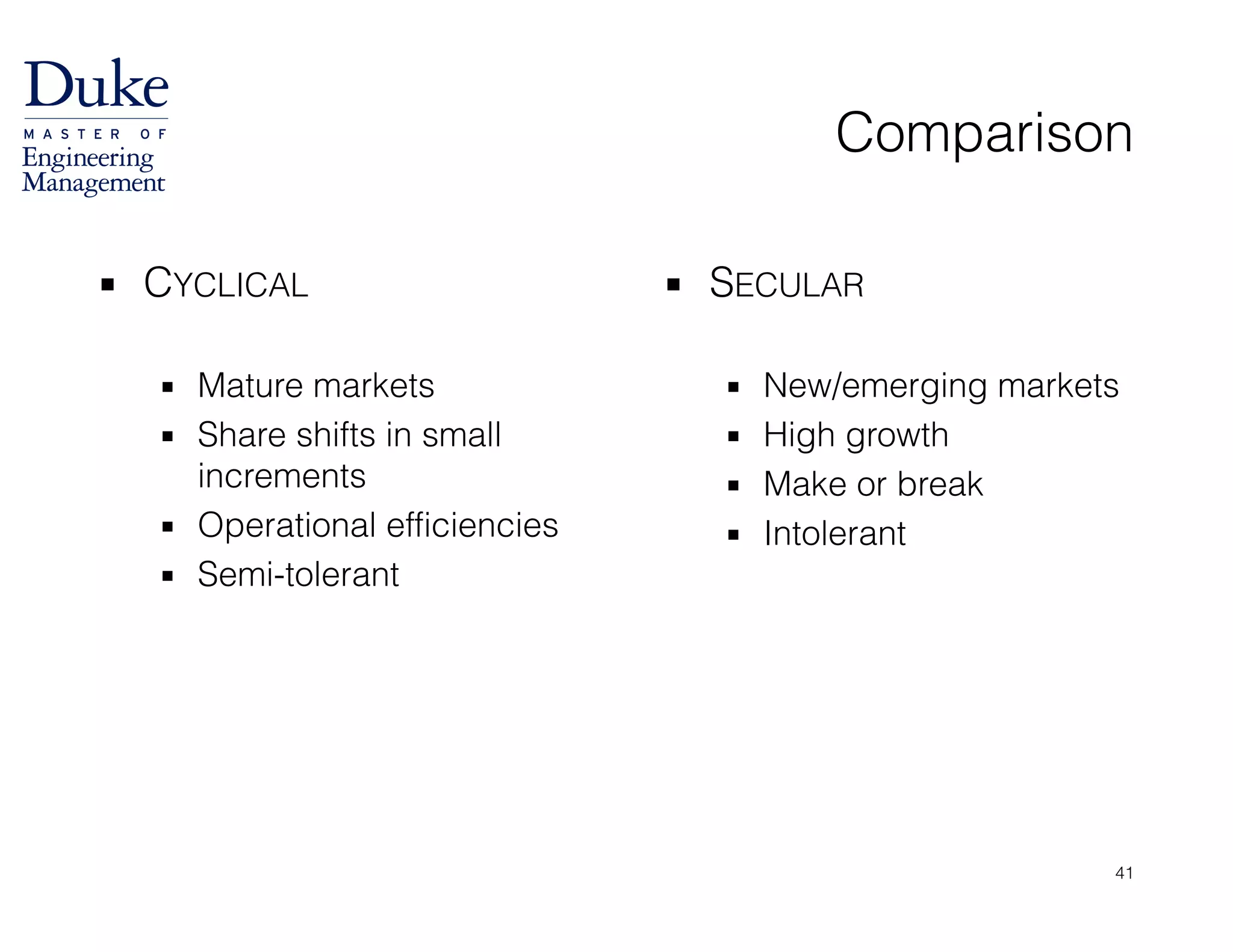 Duke
MASTER OF
Engineering
Management

Comparison

▪ CYCLICAL

▪ Mature markets
▪ Share shifts in small increments
▪ Operational efficiencies
▪ Semi-tolerant

▪ SECULAR

▪ New/emerging markets
▪ High growth
▪ Make or break
▪ Intolerant

41